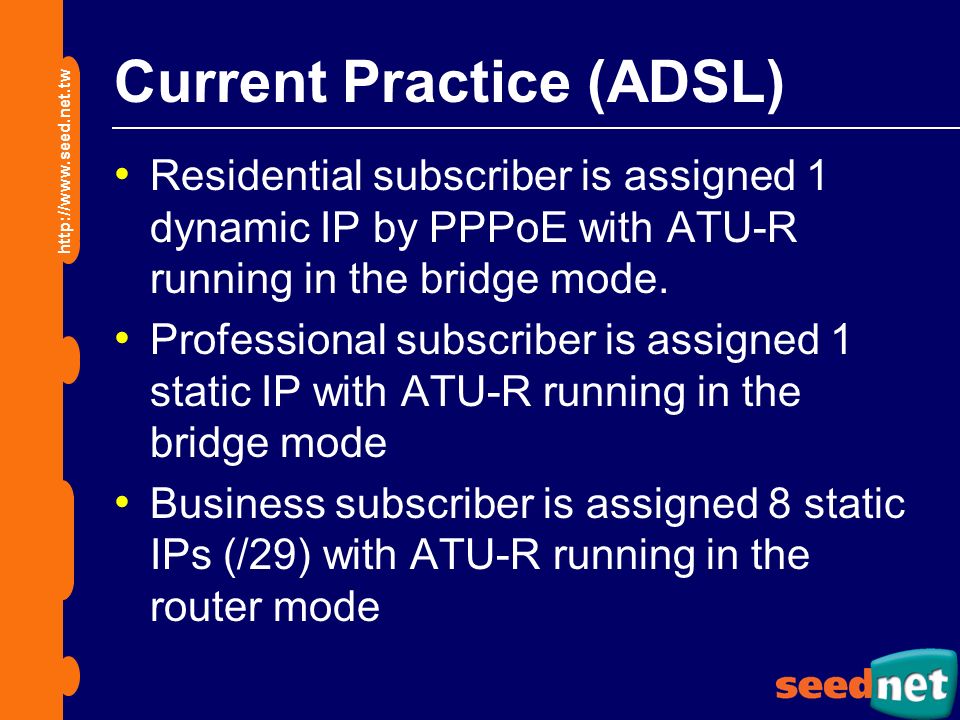 http://www.seed.net.tw

Current Practice (ADSL)

• Residential subscriber is assigned 1 dynamic IP by PPPoE with ATU-R running in the bridge mode.
• Professional subscriber is assigned 1 static IP with ATU-R running in the bridge mode
• Business subscriber is assigned 8 static IPs (/29) with ATU-R running in the router mode

seednet